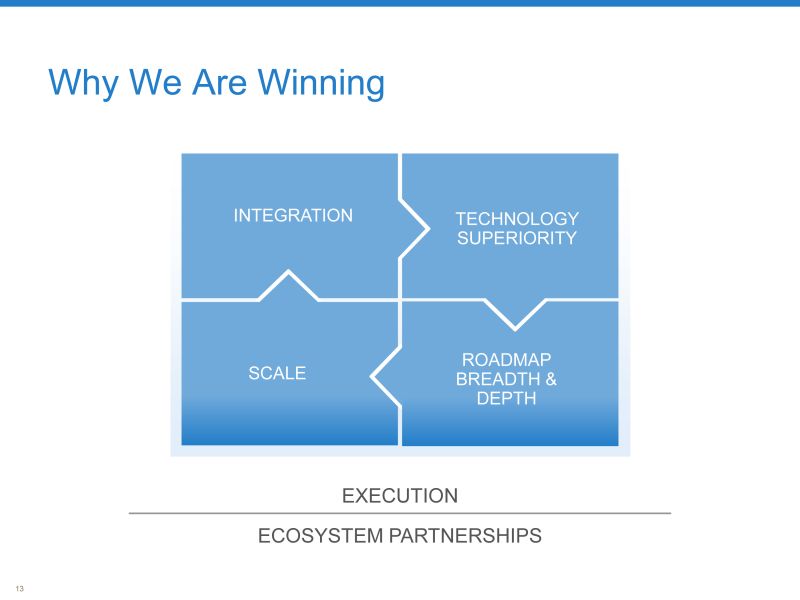 Why We Are Winning

INTEGRATION

TECHNOLOGY SUPERIORITY

SCALE

ROADMAP BREADTH & DEPTH

EXECUTION

ECOSYSTEM PARTNERSHIPS

13